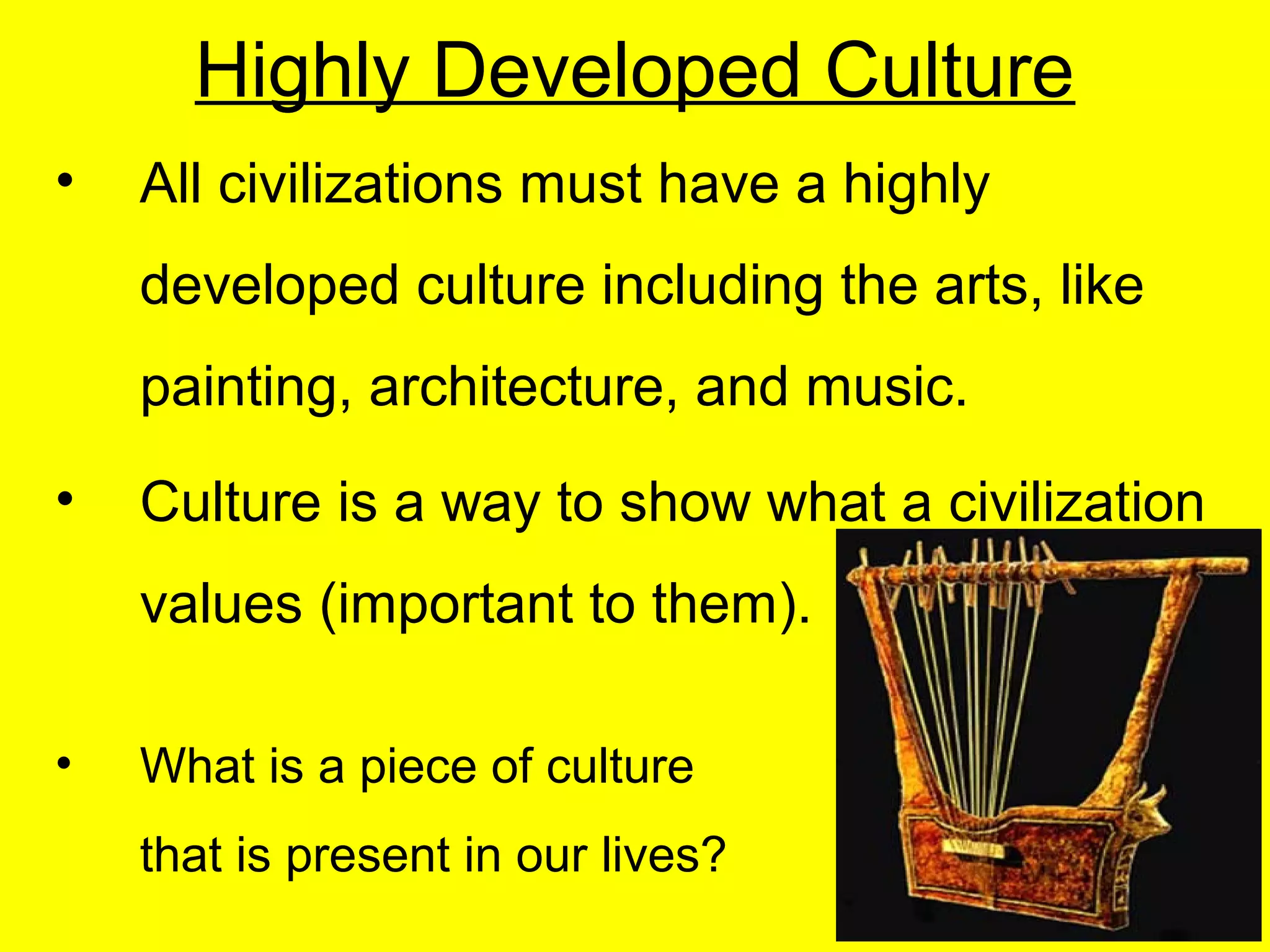 Highly Developed Culture

• All civilizations must have a highly developed culture including the arts, like painting, architecture, and music.

• Culture is a way to show what a civilization values (important to them).

• What is a piece of culture that is present in our lives?